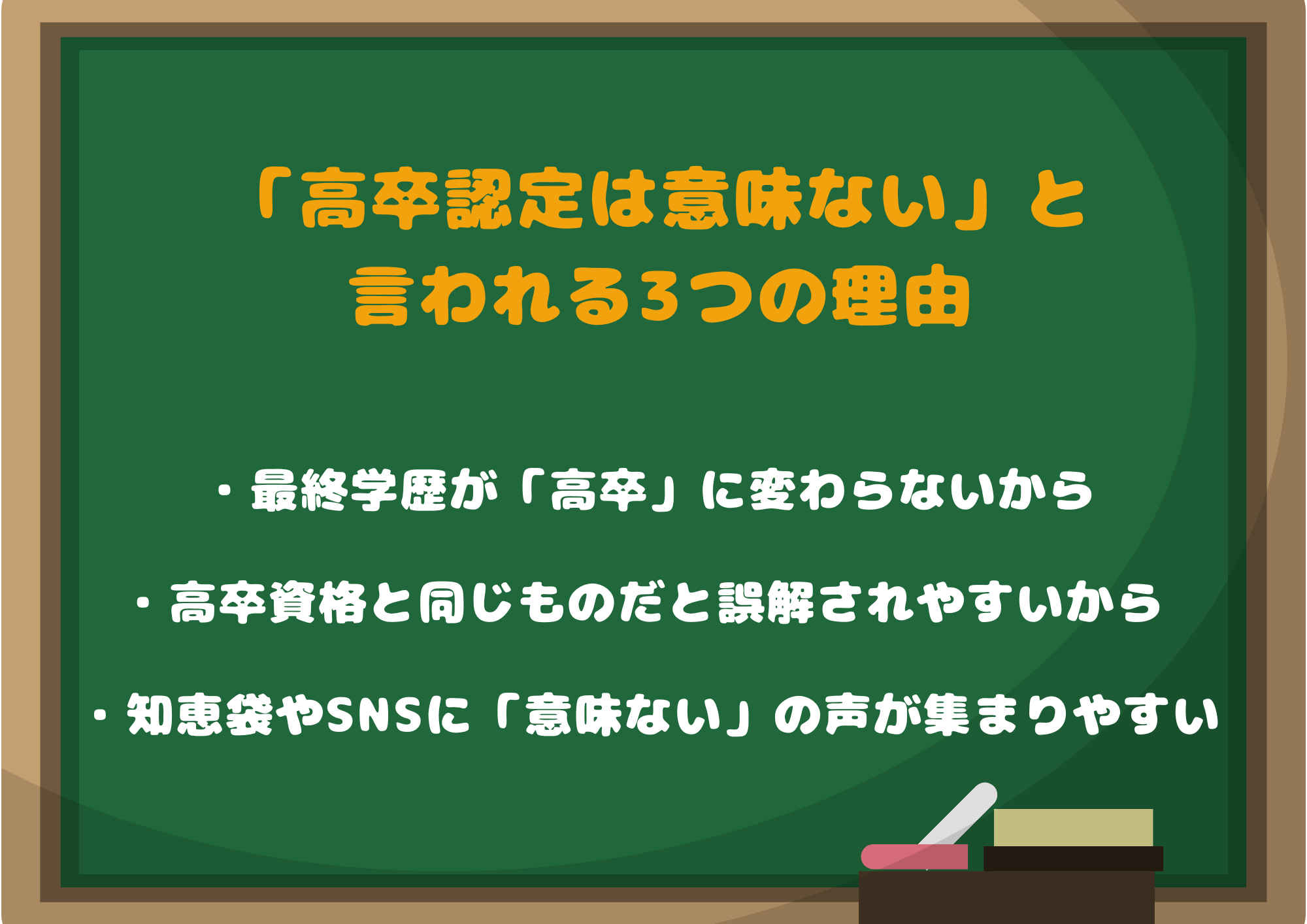 「高卒認定は意味ない」と言われる3つの理由

・最終学歴が「高卒」に変わらないから

・高卒資格と同じものだと誤解されやすいから

・知恵袋やSNSに「意味ない」の声が集まりやすい